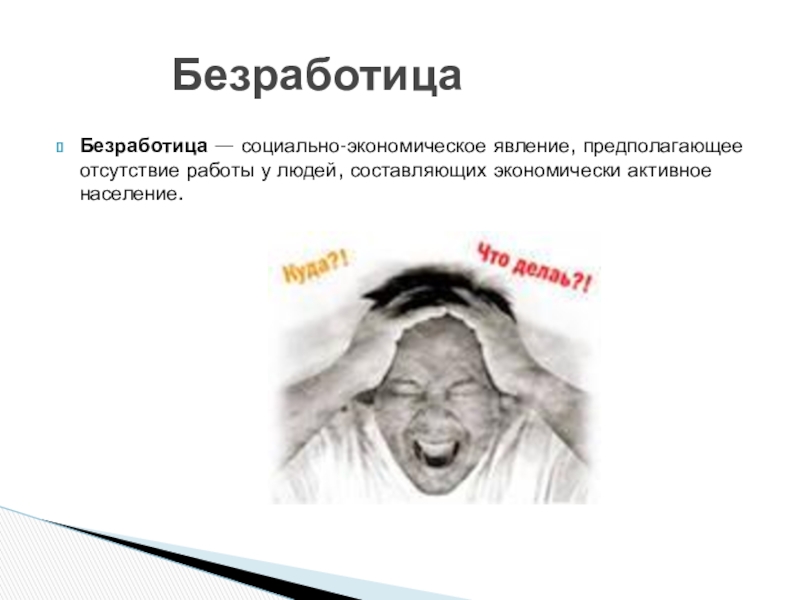 Безработица

Безработица — социально-экономическое явление, предполагающее отсутствие работы у людей, составляющих экономически активное население.

Куда?!

Что делаь?!